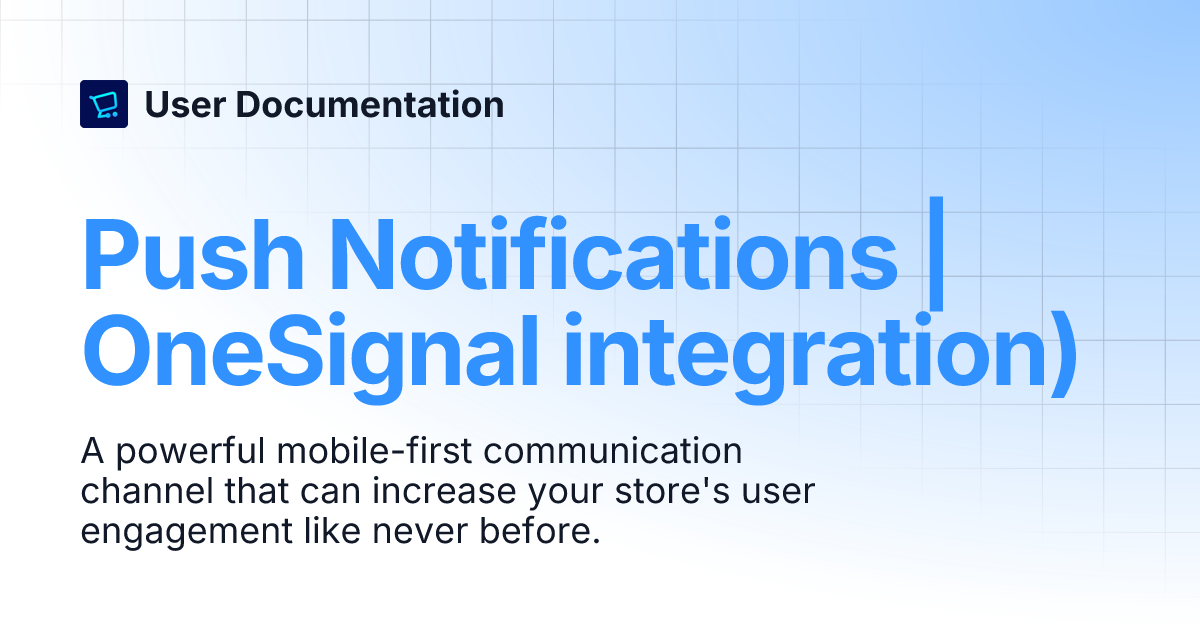 User Documentation

Push Notifications | OneSignal integration)

A powerful mobile-first communication channel that can increase your store's user engagement like never before.